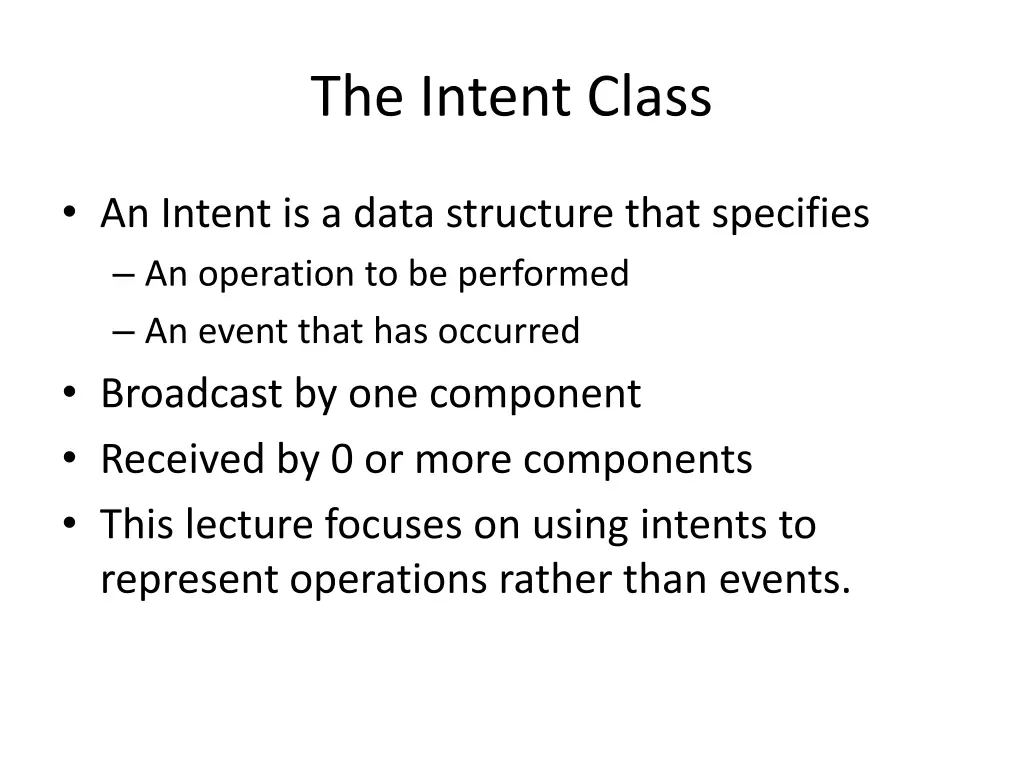 The Intent Class

• An Intent is a data structure that specifies
– An operation to be performed
– An event that has occurred
• Broadcast by one component
• Received by 0 or more components
• This lecture focuses on using intents to represent operations rather than events.